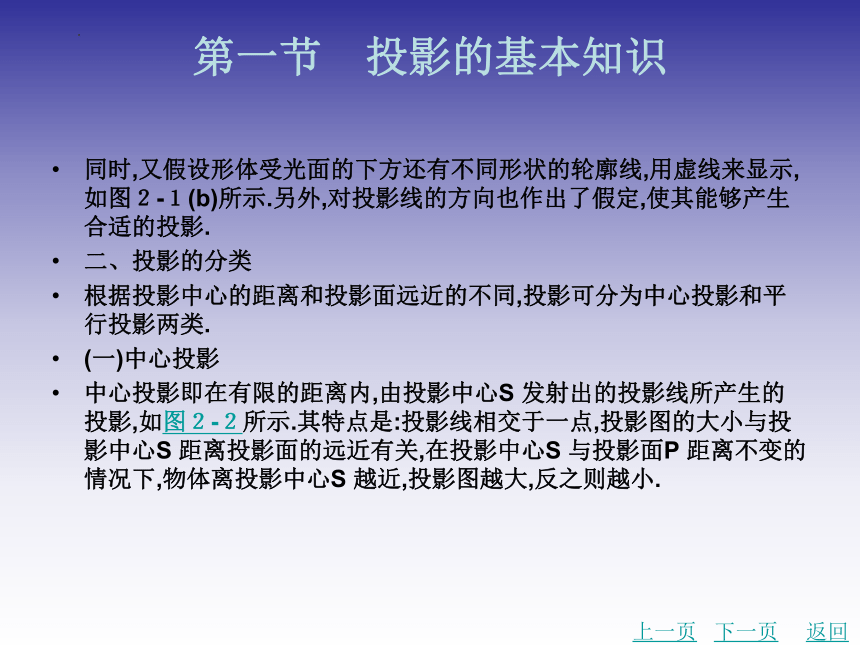 第一节　投影的基本知识

• 同时,又假设形体受光面的下方还有不同形状的轮廓线,用虚线来显示,如图 2 - 1 (b)所示.另外,对投影线的方向也作出了假定,使其能够产生合适的投影.

• 二、投影的分类

• 根据投影中心的距离和投影面远近的不同,投影可分为中心投影和平行投影两类.

• (一)中心投影

• 中心投影即在有限的距离内,由投影中心S 发射出的投影线所产生的投影,如图 2 - 2 所示.其特点是:投影线相交于一点,投影图的大小与投影中心S 距离投影面的远近有关,在投影中心S 与投影面P 距离不变的情况下,物体离投影中心S 越近,投影图越大,反之则越小.

上一页　下一页　返回